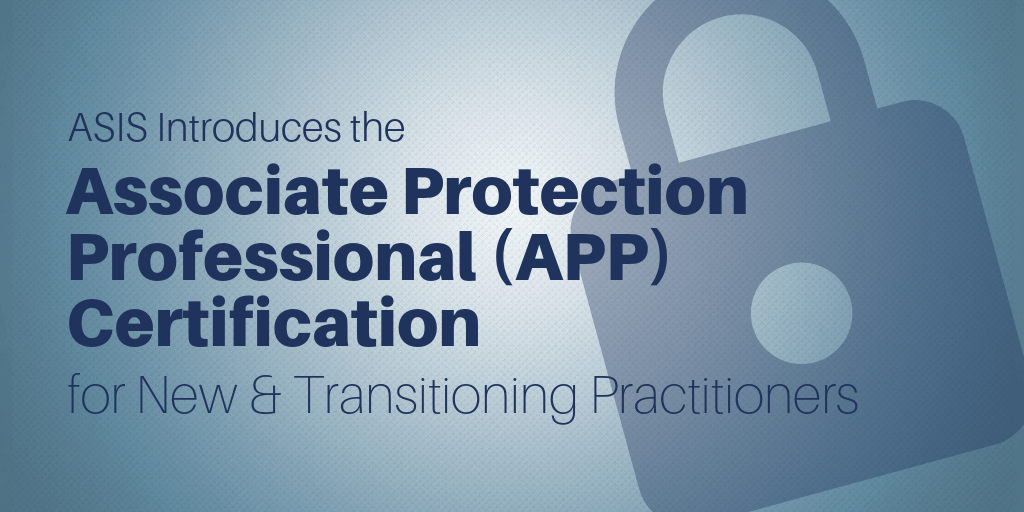 ASIS Introduces the

Associate Protection Professional (APP) Certification

for New & Transitioning Practitioners